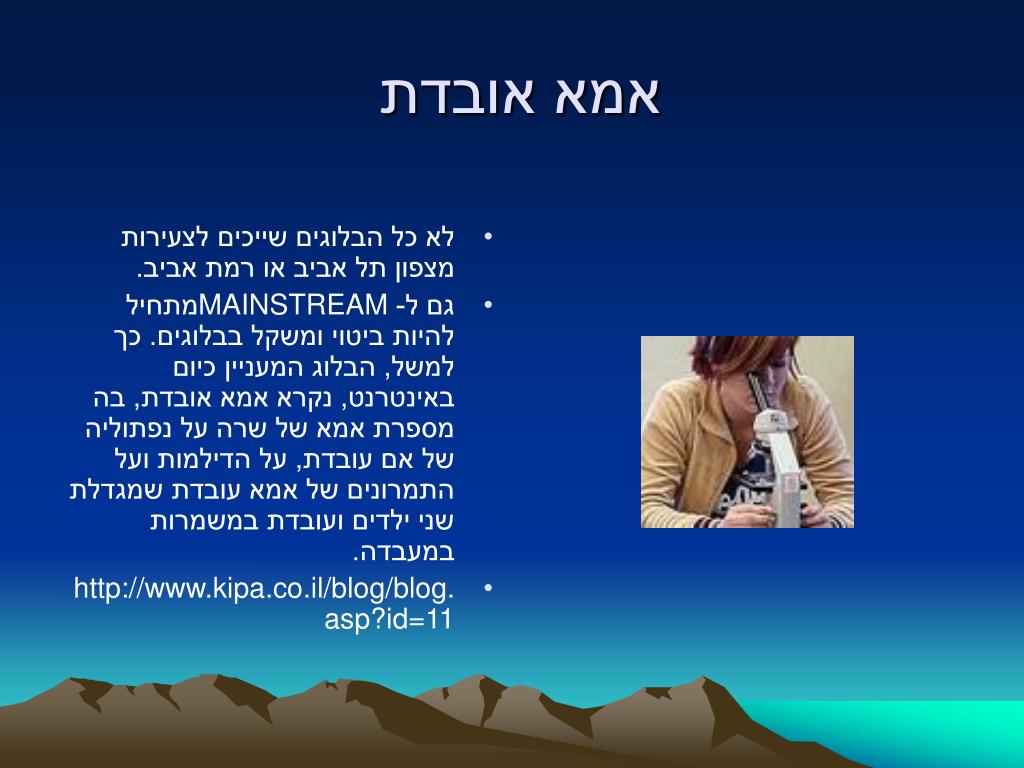 אמא אובדת

• לא כל הבלוגים שייכים לצעירות מצפון תל אביב או רמת אביב.

• גם ל- MAINSTREAMמתחיל להיות ביטוי ומשקל בבלוגים. כך למשל, הבלוג המעניין כיום באינטרנט, נקרא אמא אובדת, בה מספרת אמא של שרה על נפתוליה של אם עובדת, על הדילמות ועל התמרונים של אמא עובדת שמגדלת שני ילדים ועובדת במשמרות במעבדה.

• http://www.kipa.co.il/blog/blog.asp?id=11